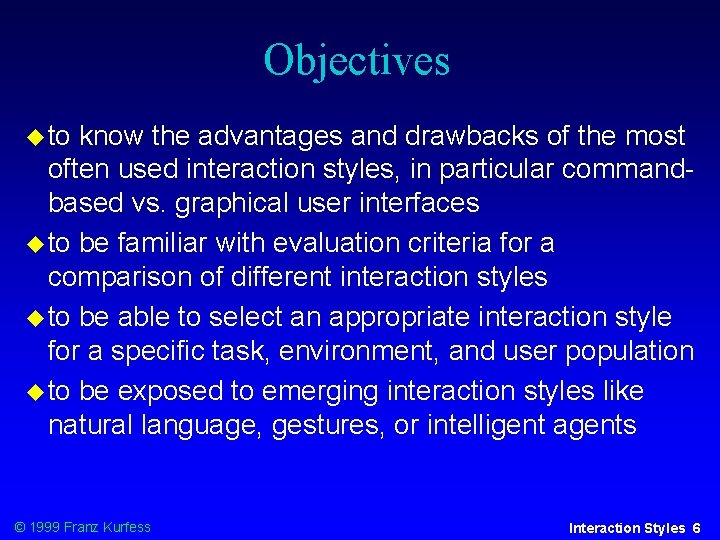 Objectives

◆ to know the advantages and drawbacks of the most often used interaction styles, in particular command-based vs. graphical user interfaces

◆ to be familiar with evaluation criteria for a comparison of different interaction styles

◆ to be able to select an appropriate interaction style for a specific task, environment, and user population

◆ to be exposed to emerging interaction styles like natural language, gestures, or intelligent agents

© 1999 Franz Kurfess

Interaction Styles 6